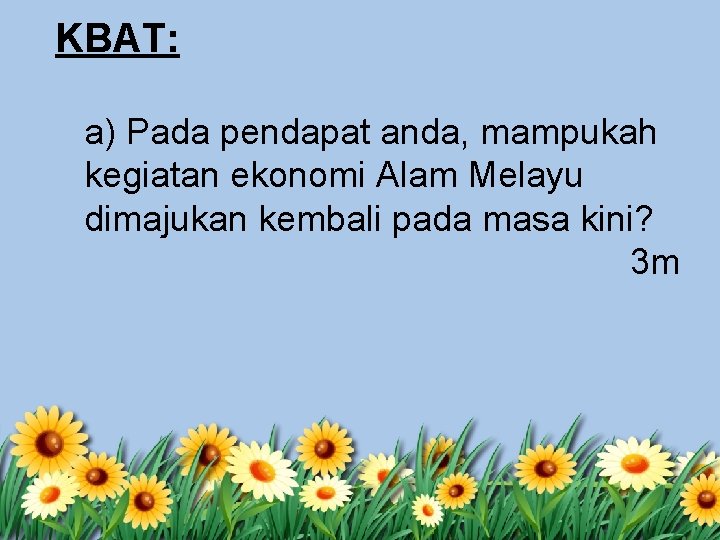 KBAT:

a) Pada pendapat anda, mampukah kegiatan ekonomi Alam Melayu dimajukan kembali pada masa kini?

3m